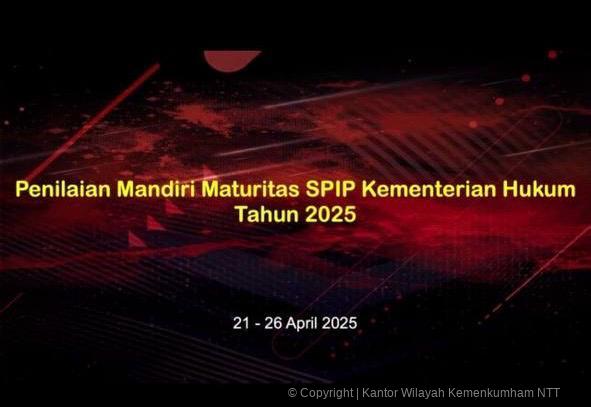 Penilaian Mandiri Maturitas SPIP Kementerian Hukum
Tahun 2025

21 - 26 April 2025

© Copyright | Kantor Wilayah Kemenkumham NTT